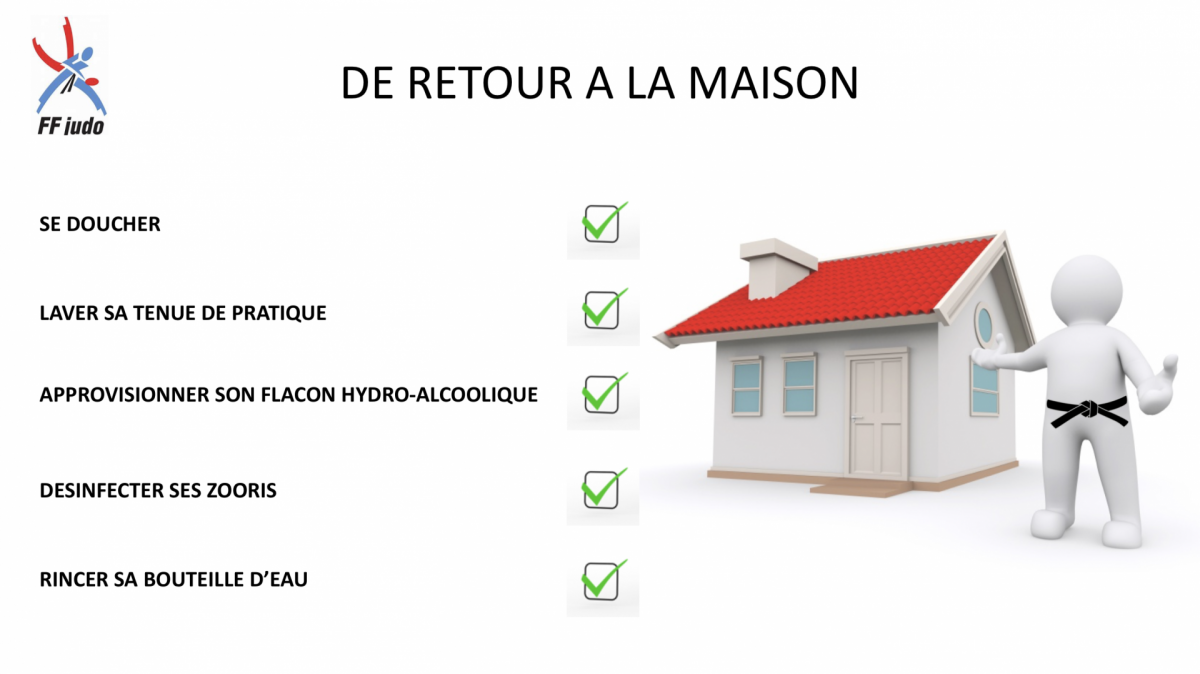 FF judo

DE RETOUR A LA MAISON

SE DOUCHER

LAVER SA TENUE DE PRATIQUE

APPROVISIONNER SON FLACON HYDRO-ALCOOLIQUE

DESINFECTER SES ZOORIS

RINCER SA BOUTEILLE D'EAU